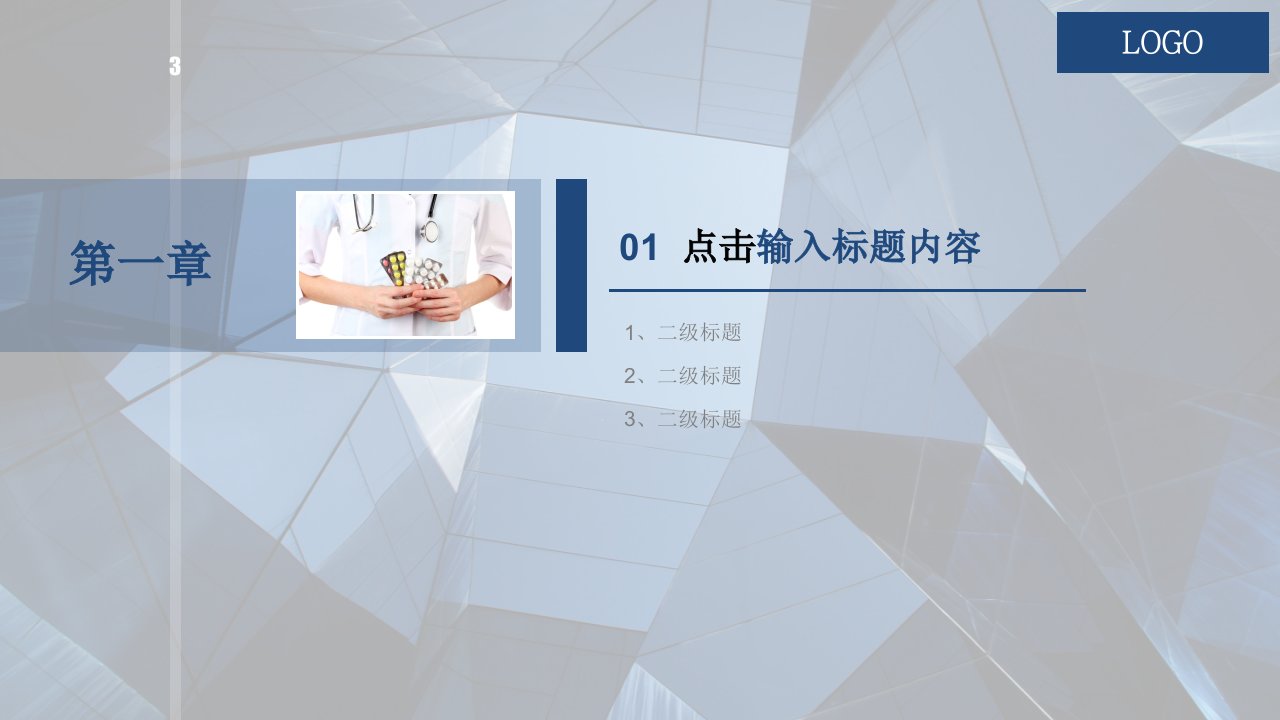 3

LOGO

第一章

01 点击输入标题内容

1、二级标题

2、二级标题

3、二级标题